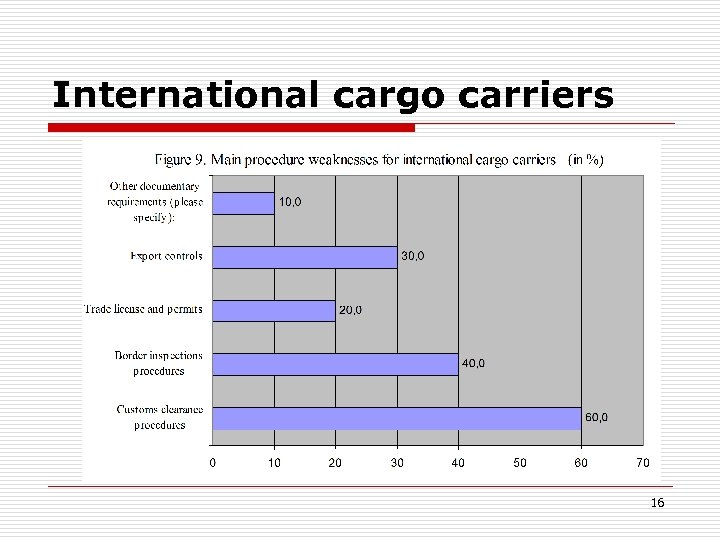 International cargo carriers

Figure 9. Main procedure weaknesses for international cargo carriers (in %)

Other documentary requirements (please specify):
10,0

Export controls
30,0

Trade license and permits
20,0

Border inspections procedures
40,0

Customs clearance procedures
60,0

0 10 20 30 40 50 60 70

16